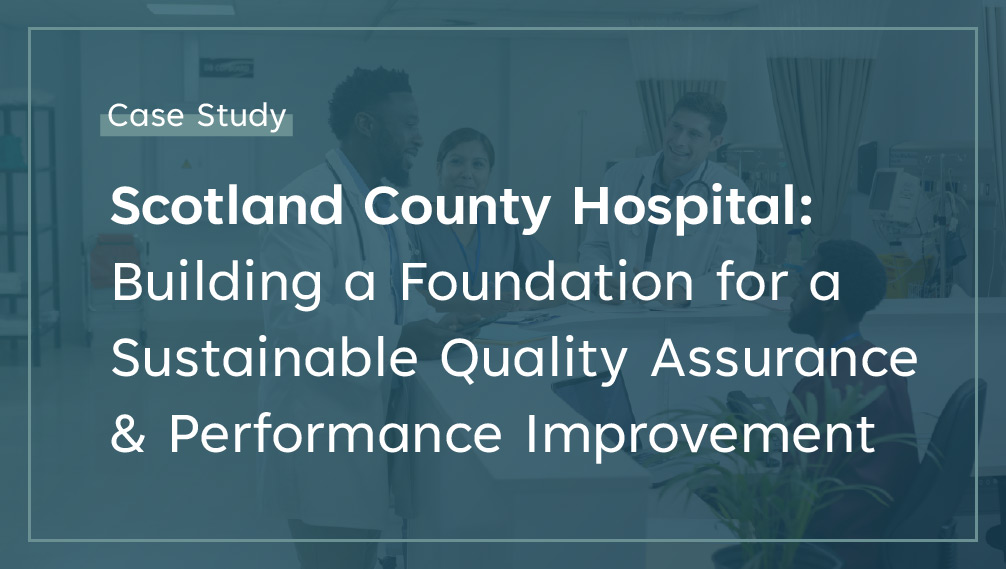 Case Study

Scotland County Hospital: Building a Foundation for a Sustainable Quality Assurance & Performance Improvement